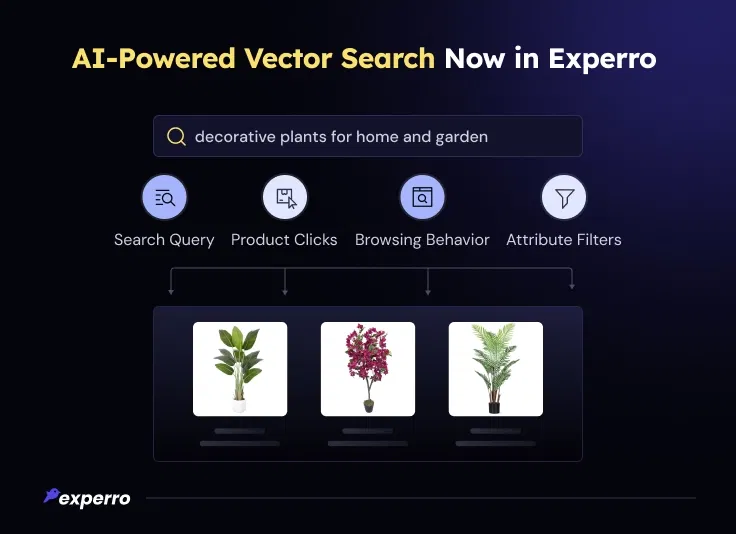 AI-Powered Vector Search Now in Experro

decorative plants for home and garden

Search Query

Product Clicks

Browsing Behavior

Attribute Filters

experro